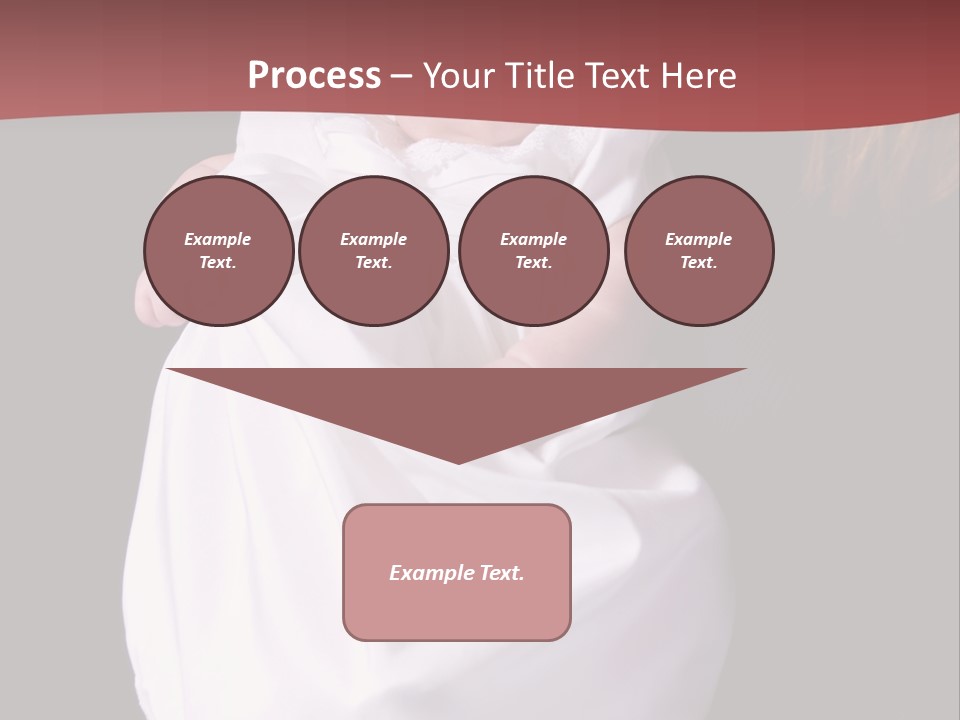 Process – Your Title Text Here

Example Text.

Example Text.

Example Text.

Example Text.

Example Text.